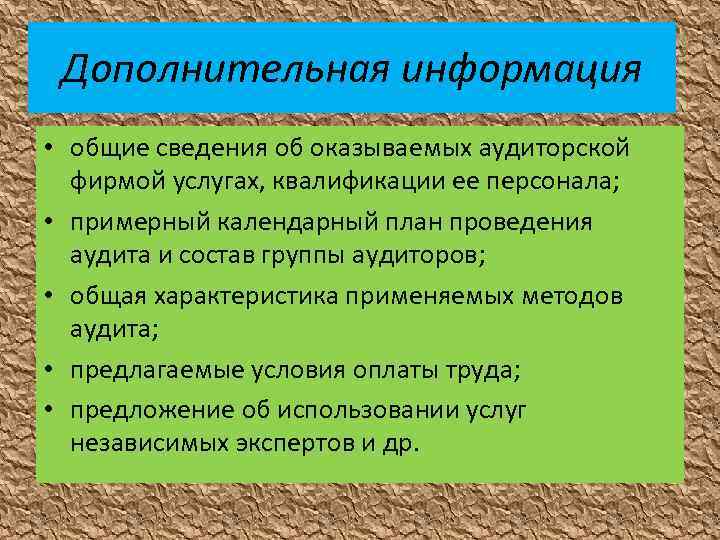 Дополнительная информация

• общие сведения об оказываемых аудиторской фирмой услугах, квалификации ее персонала;
• примерный календарный план проведения аудита и состав группы аудиторов;
• общая характеристика применяемых методов аудита;
• предлагаемые условия оплаты труда;
• предложение об использовании услуг независимых экспертов и др.